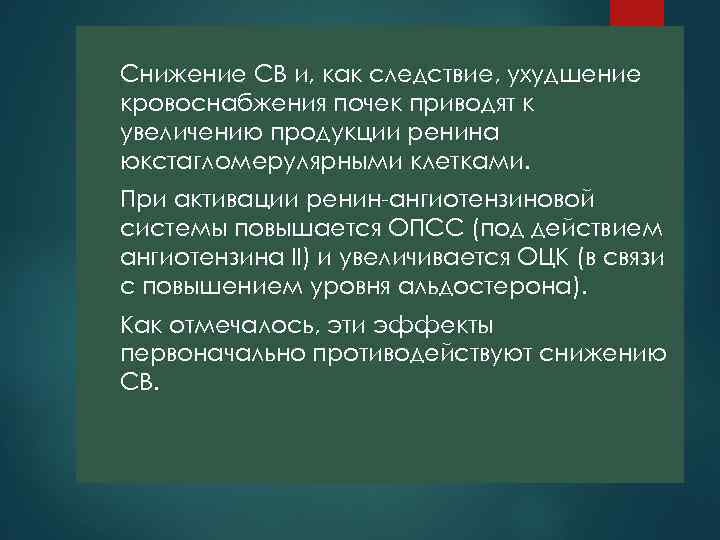 Снижение СВ и, как следствие, ухудшение кровоснабжения почек приводят к увеличению продукции ренина юкстагломерулярными клетками.

При активации ренин-ангиотензиновой системы повышается ОПСС (под действием ангиотензина II) и увеличивается ОЦК (в связи с повышением уровня альдостерона).

Как отмечалось, эти эффекты первоначально противодействуют снижению СВ.